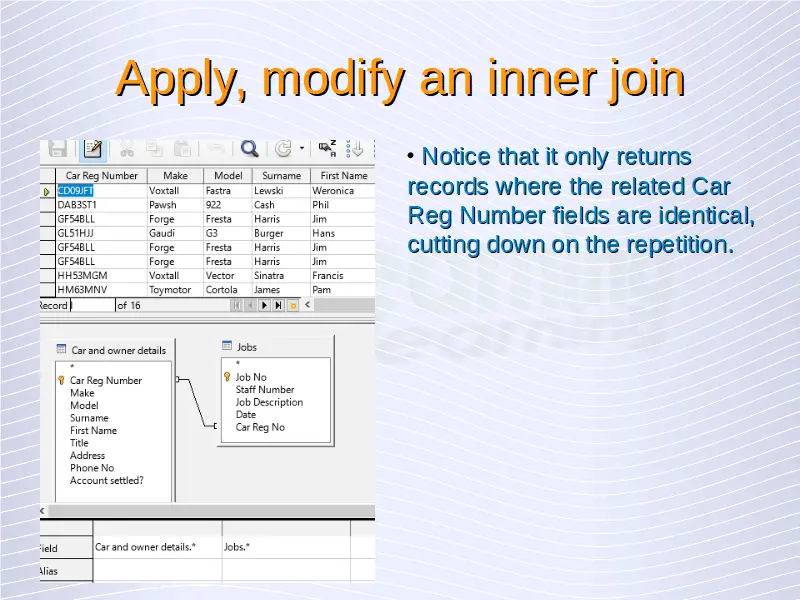 Apply, modify an inner join

| Car Reg Number | Make | Model | Surname | First Name |
|---|---|---|---|---|
| CD09JFT | Voxtall | Fastra | Lewski | Weronica |
| DAB3ST1 | Pawsh | 922 | Cash | Phil |
| GF54BLL | Forge | Fresta | Harris | Jim |
| GL51HJJ | Gaudi | G3 | Burger | Hans |
| GF54BLL | Forge | Fresta | Harris | Jim |
| GF54BLL | Forge | Fresta | Harris | Jim |
| HH53MGM | Voxtall | Vector | Sinatra | Francis |
| HM63MNV | Toymotor | Cortola | James | Pam |

Record of 16

Car and owner details
*
Car Reg Number
Make
Model
Surname
First Name
Title
Address
Phone No
Account settled?

Jobs
*
Job No
Staff Number
Job Description
Date
Car Reg No

| Field | Car and owner details.* | Jobs.* |
|---|---|---|
| Alias | | |

• Notice that it only returns records where the related Car Reg Number fields are identical, cutting down on the repetition.